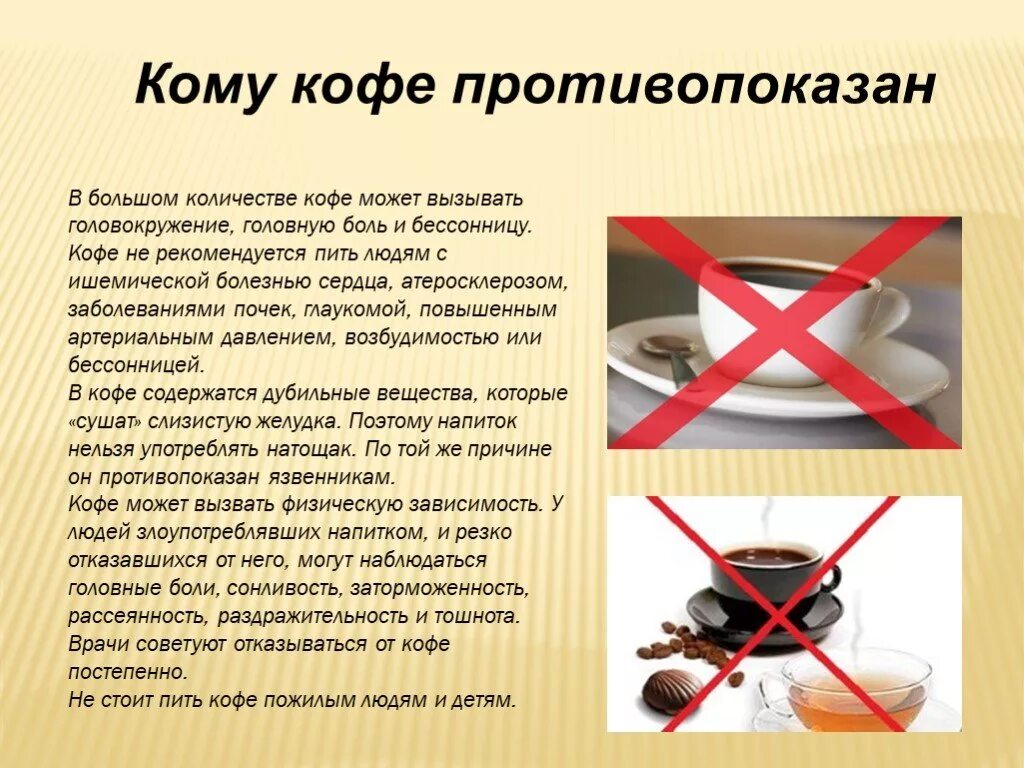 Кому кофе противопоказан

В большом количестве кофе может вызывать головокружение, головную боль и бессонницу.
Кофе не рекомендуется пить людям с ишемической болезнью сердца, атеросклерозом, заболеваниями почек, глаукомой, повышенным артериальным давлением, возбудимостью или бессонницей.
В кофе содержатся дубильные вещества, которые «сушат» слизистую желудка. Поэтому напиток нельзя употреблять натощак. По той же причине он противопоказан язвенникам.
Кофе может вызвать физическую зависимость. У людей злоупотреблявших напитком, и резко отказавшихся от него, могут наблюдаться головные боли, сонливость, заторможенность, рассеянность, раздражительность и тошнота.
Врачи советуют отказываться от кофе постепенно.
Не стоит пить кофе пожилым людям и детям.